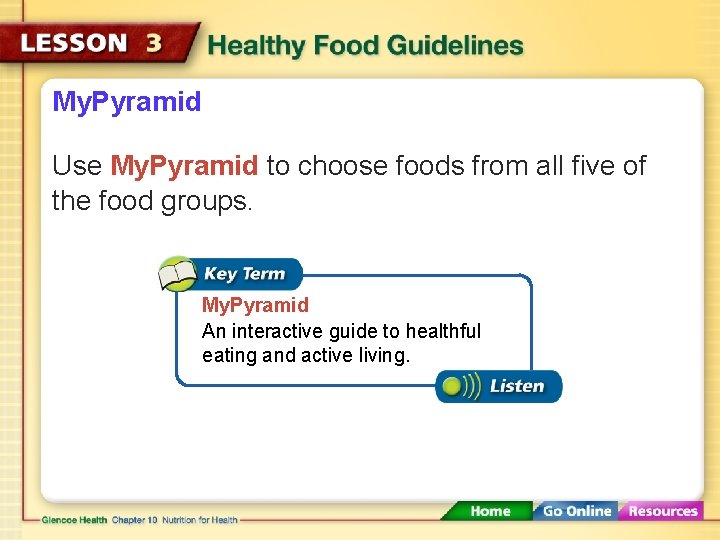 LESSON 3 Healthy Food Guidelines

MyPyramid

Use MyPyramid to choose foods from all five of the food groups.

Key Term

MyPyramid
An interactive guide to healthful eating and active living.

Listen

Glencoe Health Chapter 10 Nutrition for Health

Home Go Online Resources